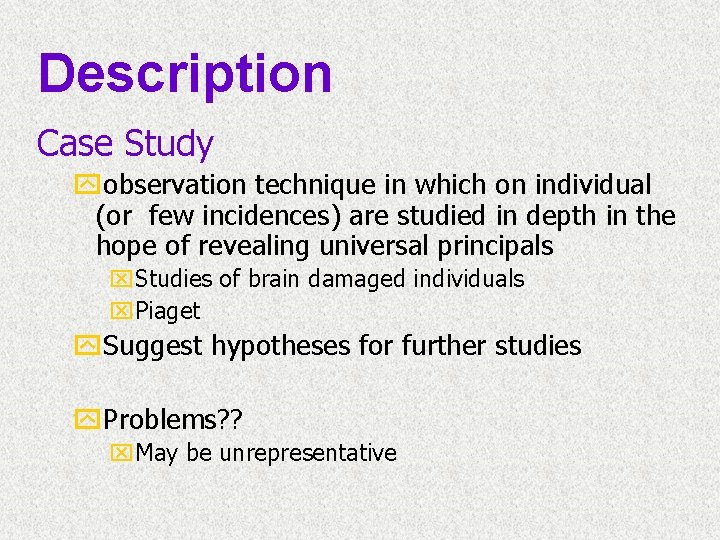 Description

Case Study

observation technique in which on individual (or few incidences) are studied in depth in the hope of revealing universal principals

Studies of brain damaged individuals

Piaget

Suggest hypotheses for further studies

Problems??

May be unrepresentative